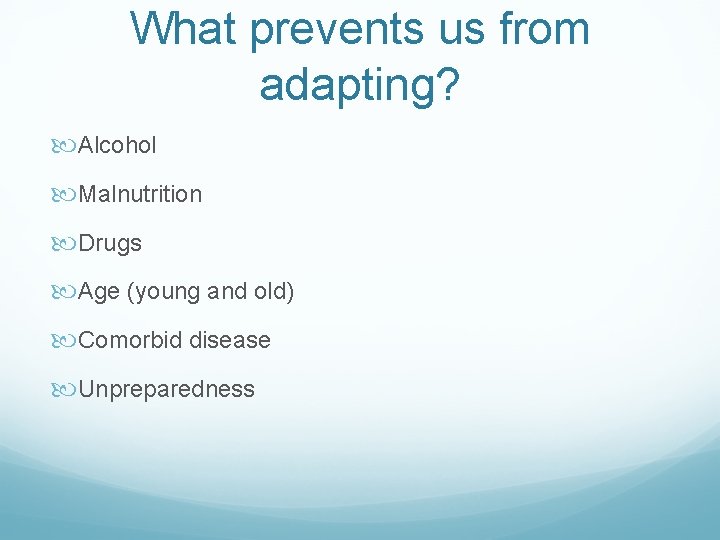 What prevents us from adapting?

Alcohol

Malnutrition

Drugs

Age (young and old)

Comorbid disease

Unpreparedness